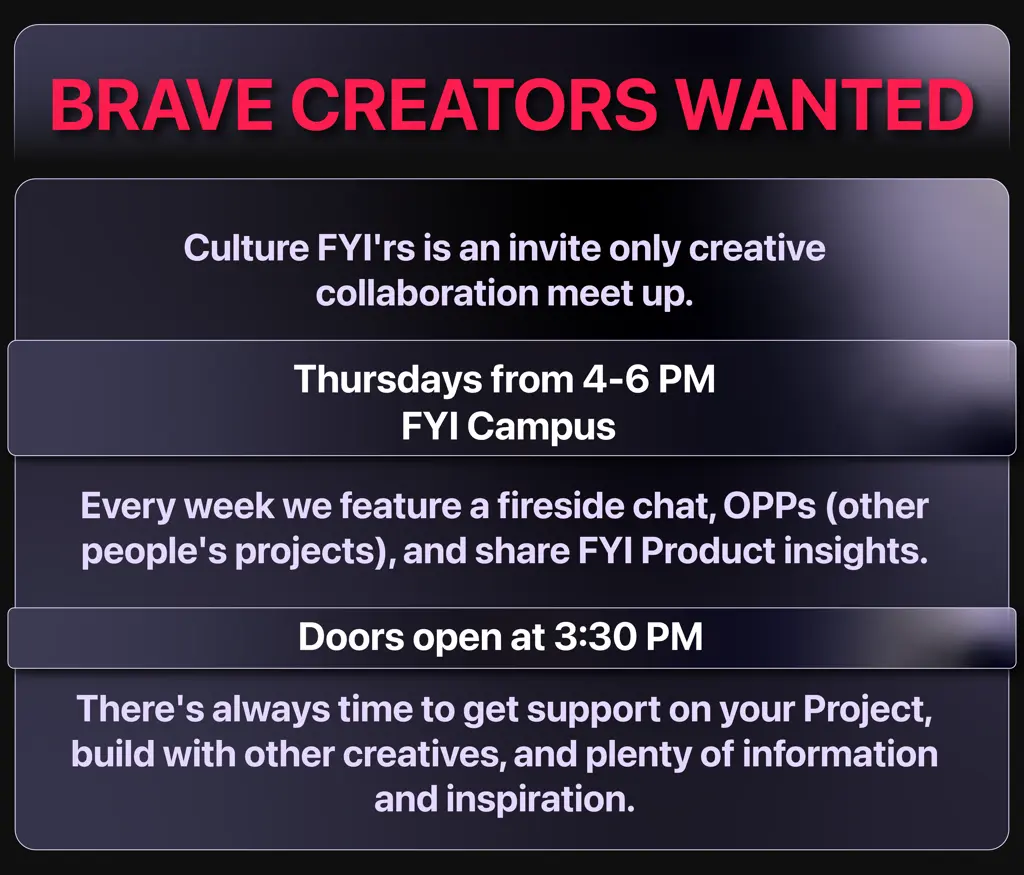 BRAVE CREATORS WANTED

Culture FYI'rs is an invite only creative collaboration meet up.

Thursdays from 4-6 PM
FYI Campus

Every week we feature a fireside chat, OPPs (other people's projects), and share FYI Product insights.

Doors open at 3:30 PM

There's always time to get support on your Project, build with other creatives, and plenty of information and inspiration.